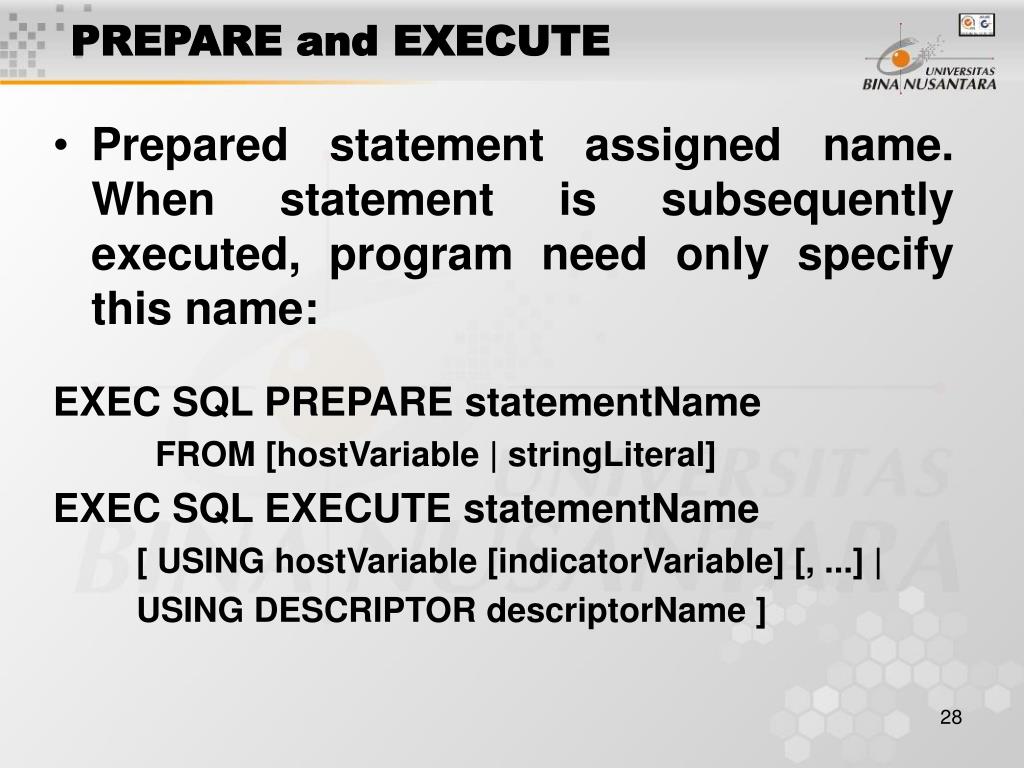 PREPARE and EXECUTE

UNIVERSITAS BINA NUSANTARA

• Prepared statement assigned name. When statement is subsequently executed, program need only specify this name:

EXEC SQL PREPARE statementName
FROM [hostVariable | stringLiteral]

EXEC SQL EXECUTE statementName
[ USING hostVariable [indicatorVariable] [, ...] |
USING DESCRIPTOR descriptorName ]

28